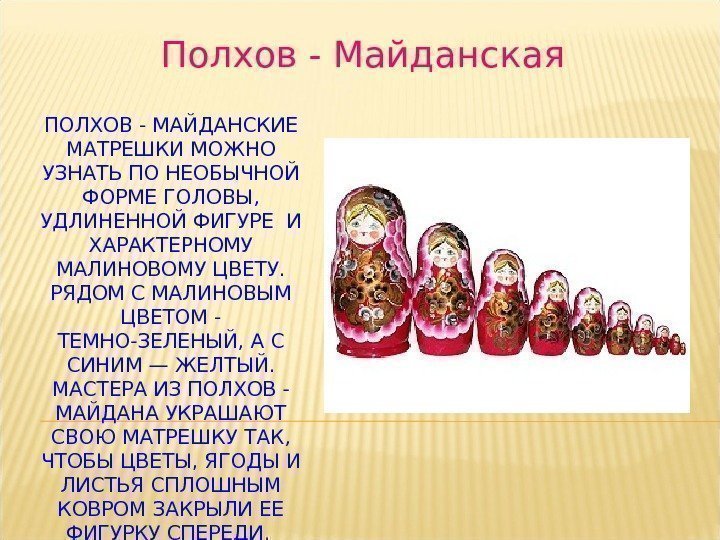 Полхов - Майданская

ПОЛХОВ - МАЙДАНСКИЕ МАТРЕШКИ МОЖНО УЗНАТЬ ПО НЕОБЫЧНОЙ ФОРМЕ ГОЛОВЫ, УДЛИНЕННОЙ ФИГУРЕ И ХАРАКТЕРНОМУ МАЛИНОВОМУ ЦВЕТУ. РЯДОМ С МАЛИНОВЫМ ЦВЕТОМ - ТЕМНО-ЗЕЛЕНЫЙ, А С СИНИМ — ЖЕЛТЫЙ. МАСТЕРА ИЗ ПОЛХОВ - МАЙДАНА УКРАШАЮТ СВОЮ МАТРЕШКУ ТАК, ЧТОБЫ ЦВЕТЫ, ЯГОДЫ И ЛИСТЬЯ СПЛОШНЫМ КОВРОМ ЗАКРЫЛИ ЕЕ ФИГУРКУ СПЕРЕДИ.